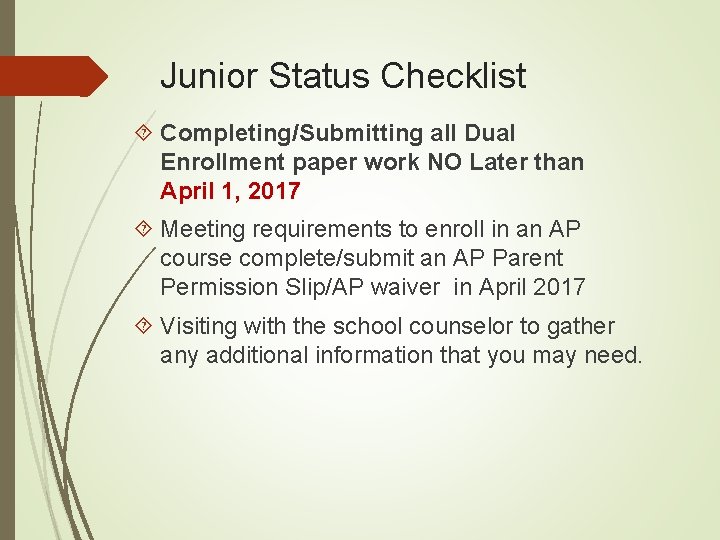 Junior Status Checklist

Completing/Submitting all Dual Enrollment paper work NO Later than April 1, 2017

Meeting requirements to enroll in an AP course complete/submit an AP Parent Permission Slip/AP waiver in April 2017

Visiting with the school counselor to gather any additional information that you may need.